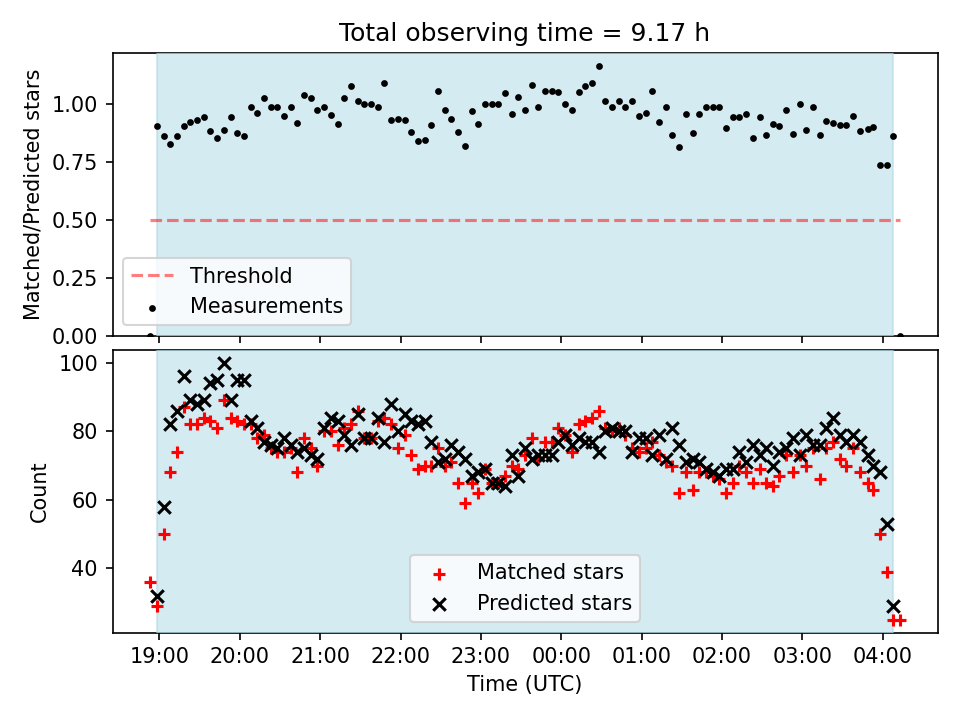 Total observing time = 9.17 h

Matched/Predicted stars

1.00
0.75
0.50
0.25
0.00

Threshold
Measurements

Count

100
80
60
40

Matched stars
Predicted stars

19:00
20:00
21:00
22:00
23:00
00:00
01:00
02:00
03:00
04:00

Time (UTC)